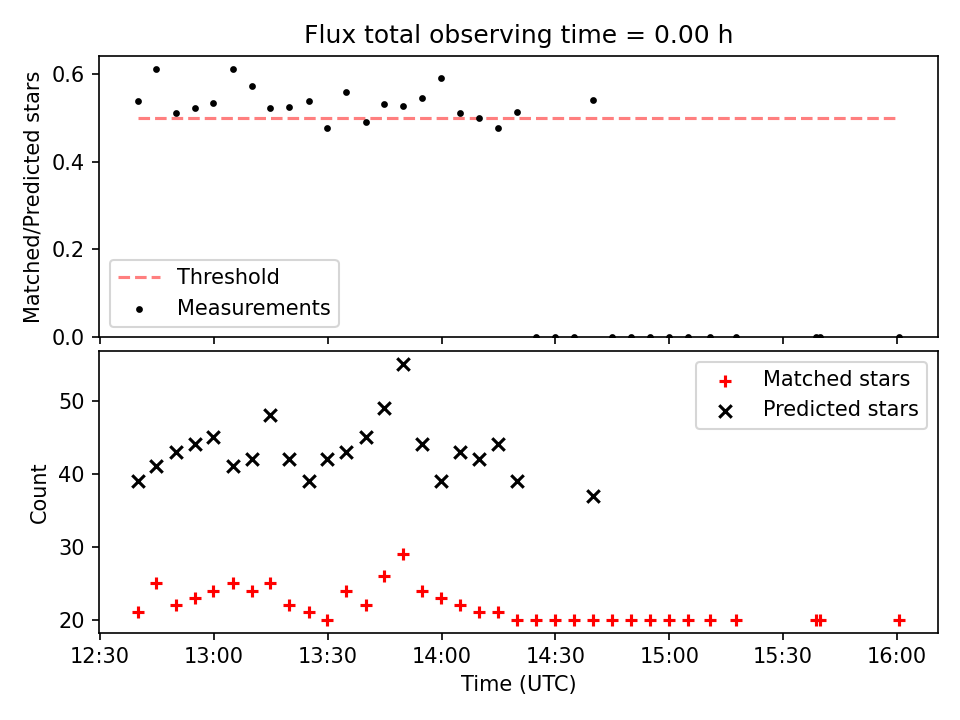 Flux total observing time = 0.00 h

Matched/Predicted stars

0.6
0.4
0.2
0.0

Threshold
Measurements

Count

50
40
30
20

Matched stars
Predicted stars

12:30
13:00
13:30
14:00
14:30
15:00
15:30
16:00

Time (UTC)